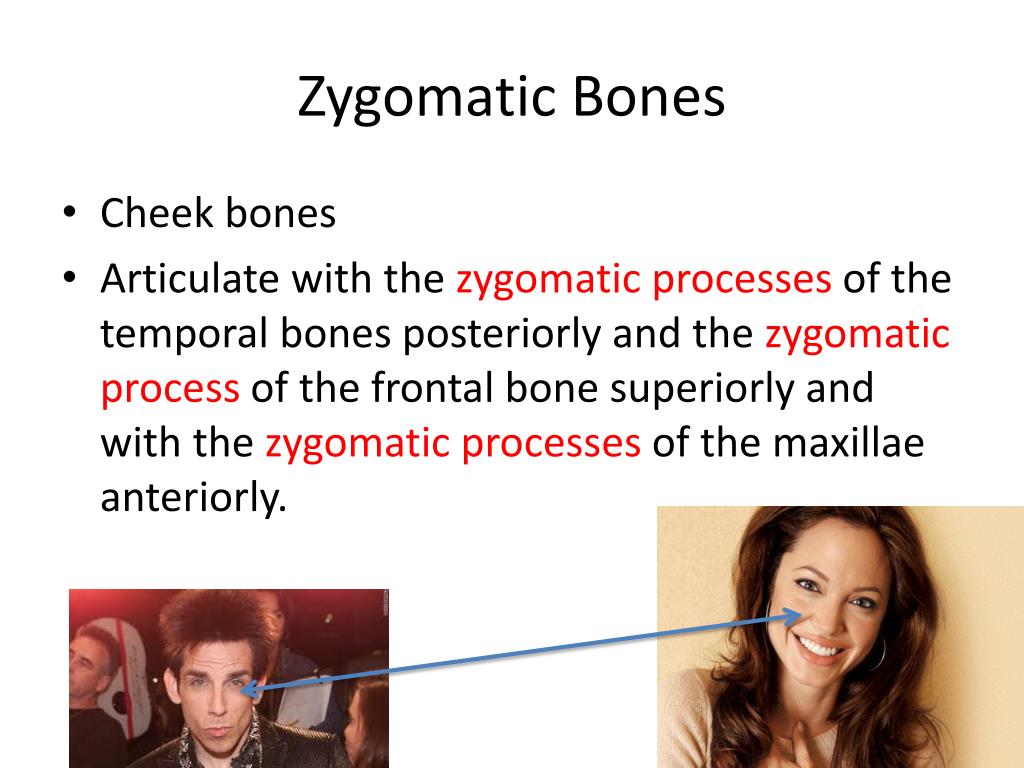 Zygomatic Bones

• Cheek bones
• Articulate with the zygomatic processes of the temporal bones posteriorly and the zygomatic process of the frontal bone superiorly and with the zygomatic processes of the maxillae anteriorly.